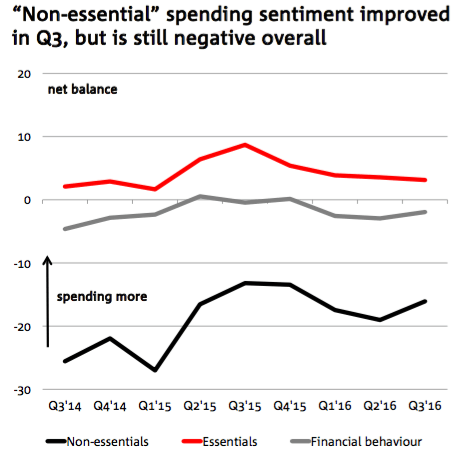 “Non-essential” spending sentiment improved in Q3, but is still negative overall

20
net balance
10
0
-10
spending more
-20
-30

Q3'14 Q4'14 Q1'15 Q2'15 Q3'15 Q4'15 Q1'16 Q2'16 Q3'16

Non-essentials Essentials Financial behaviour